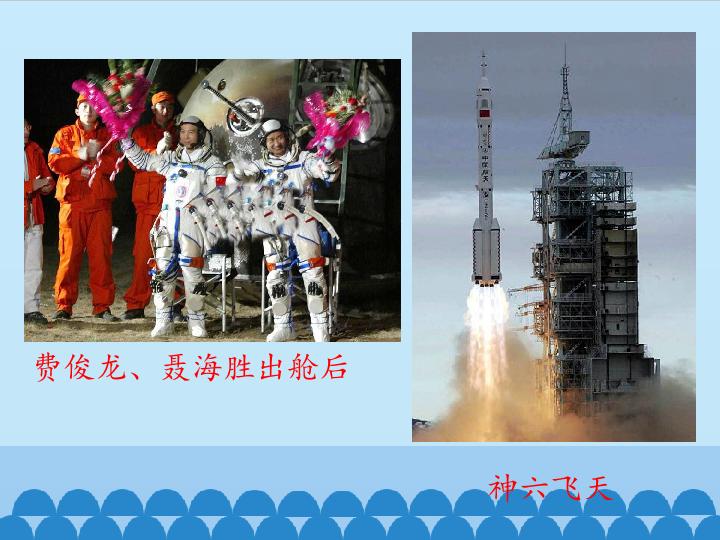 费俊龙、聂海胜出舱后

中国航天

神六飞天